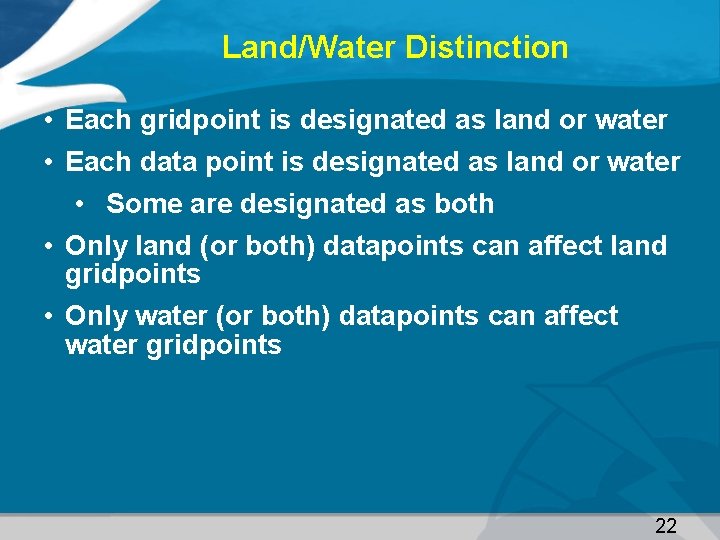 Land/Water Distinction

• Each gridpoint is designated as land or water
• Each data point is designated as land or water
  • Some are designated as both
• Only land (or both) datapoints can affect land gridpoints
• Only water (or both) datapoints can affect water gridpoints

22